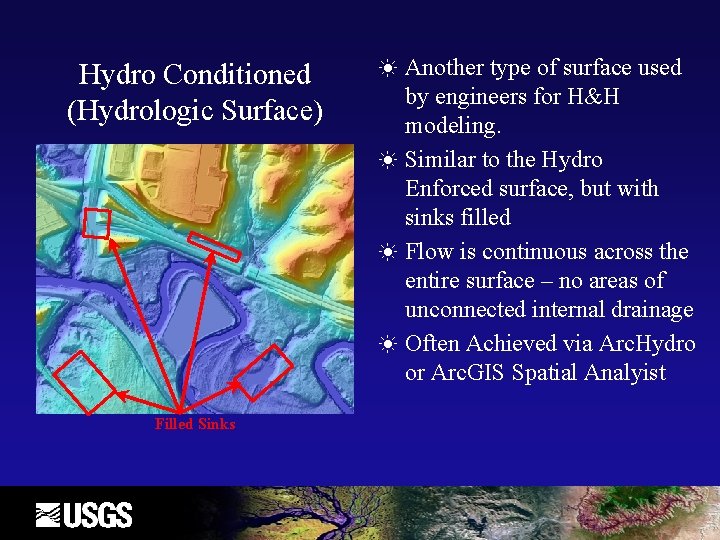 Hydro Conditioned (Hydrologic Surface)

Filled Sinks

Another type of surface used by engineers for H&H modeling.

Similar to the Hydro Enforced surface, but with sinks filled

Flow is continuous across the entire surface – no areas of unconnected internal drainage

Often Achieved via ArcHydro or ArcGIS Spatial Analyist

USGS